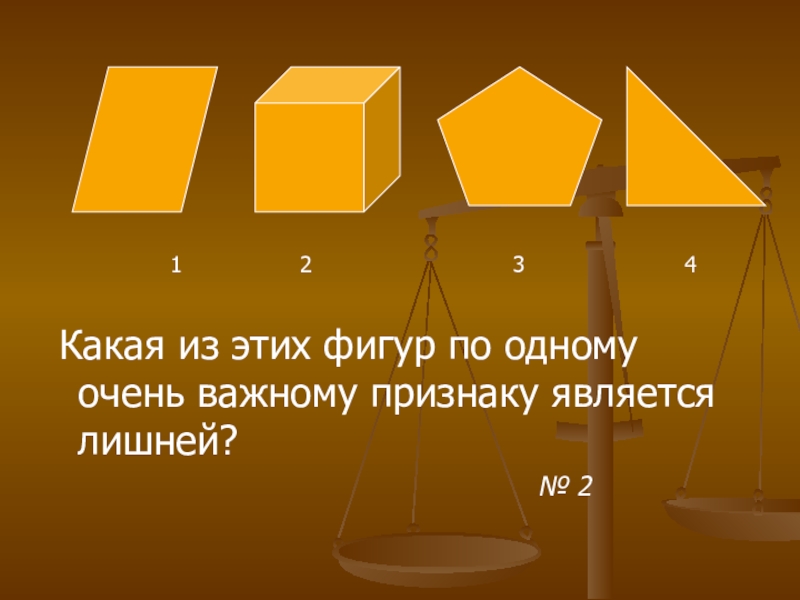 1 2 3 4

Какая из этих фигур по одному очень важному признаку является лишней?

№ 2